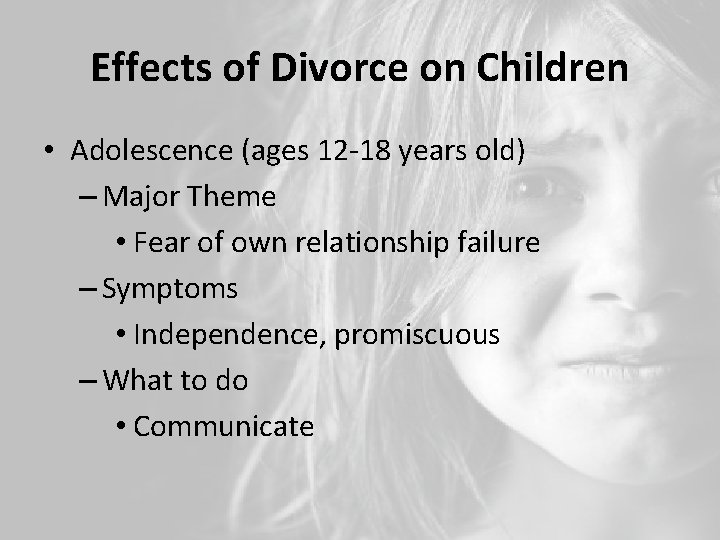 Effects of Divorce on Children

• Adolescence (ages 12-18 years old)
 – Major Theme
  • Fear of own relationship failure
 – Symptoms
  • Independence, promiscuous
 – What to do
  • Communicate